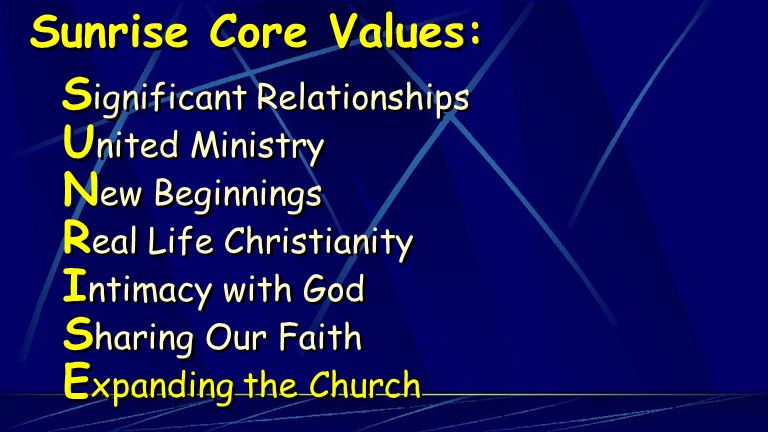 Sunrise Core Values:

Significant Relationships
United Ministry
New Beginnings
Real Life Christianity
Intimacy with God
Sharing Our Faith
Expanding the Church